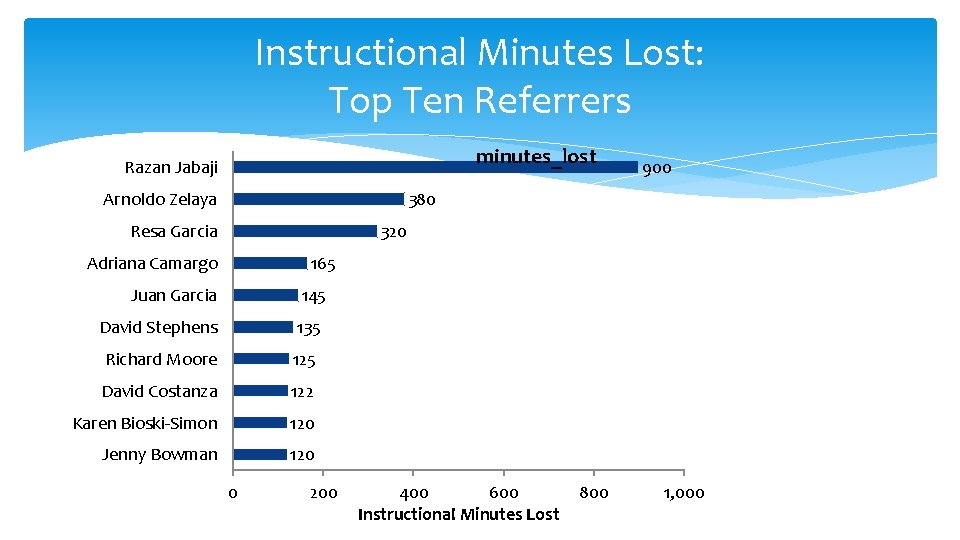 Instructional Minutes Lost: Top Ten Referrers

minutes_lost

Razan Jabaji 900
Arnoldo Zelaya 380
Resa Garcia 320
Adriana Camargo 165
Juan Garcia 145
David Stephens 135
Richard Moore 125
David Costanza 122
Karen Bioski-Simon 120
Jenny Bowman 120

0 200 400 600 800 1,000
Instructional Minutes Lost